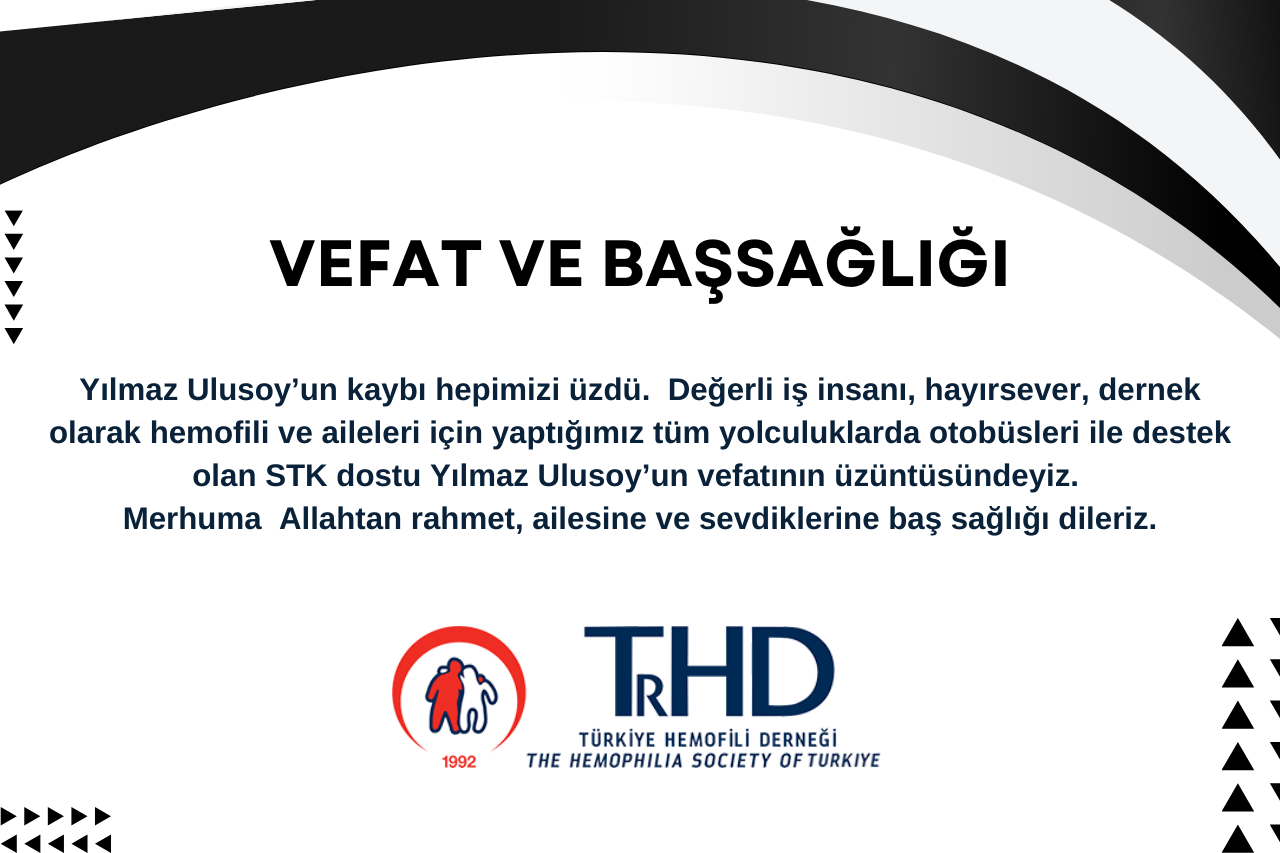 VEFAT VE BAŞSAĞLIĞI

Yılmaz Ulusoy'un kaybı hepimizi üzdü. Değerli iş insanı, hayırsever, dernek olarak hemofili ve aileleri için yaptığımız tüm yolculuklarda otobüsleri ile destek olan STK dostu Yılmaz Ulusoy'un vefatının üzüntüsündeyiz.
Merhuma Allahtan rahmet, ailesine ve sevdiklerine baş sağlığı dileriz.

1992

TRHD
TÜRKİYE HEMOFİLİ DERNEĞİ
THE HEMOPHILIA SOCIETY OF TURKIYE